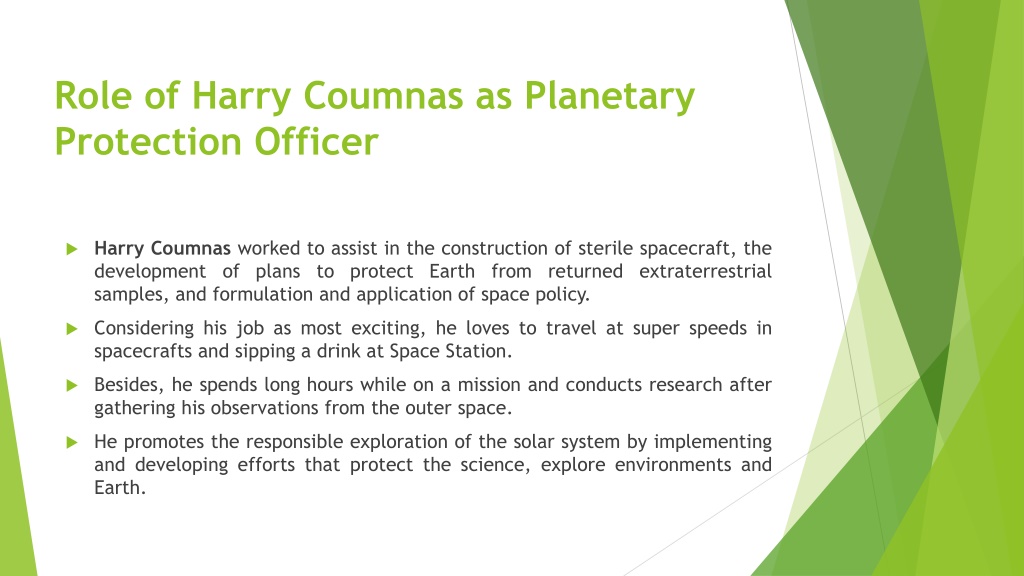 Role of Harry Coumnas as Planetary Protection Officer

Harry Coumnas worked to assist in the construction of sterile spacecraft, the development of plans to protect Earth from returned extraterrestrial samples, and formulation and application of space policy.

Considering his job as most exciting, he loves to travel at super speeds in spacecrafts and sipping a drink at Space Station.

Besides, he spends long hours while on a mission and conducts research after gathering his observations from the outer space.

He promotes the responsible exploration of the solar system by implementing and developing efforts that protect the science, explore environments and Earth.